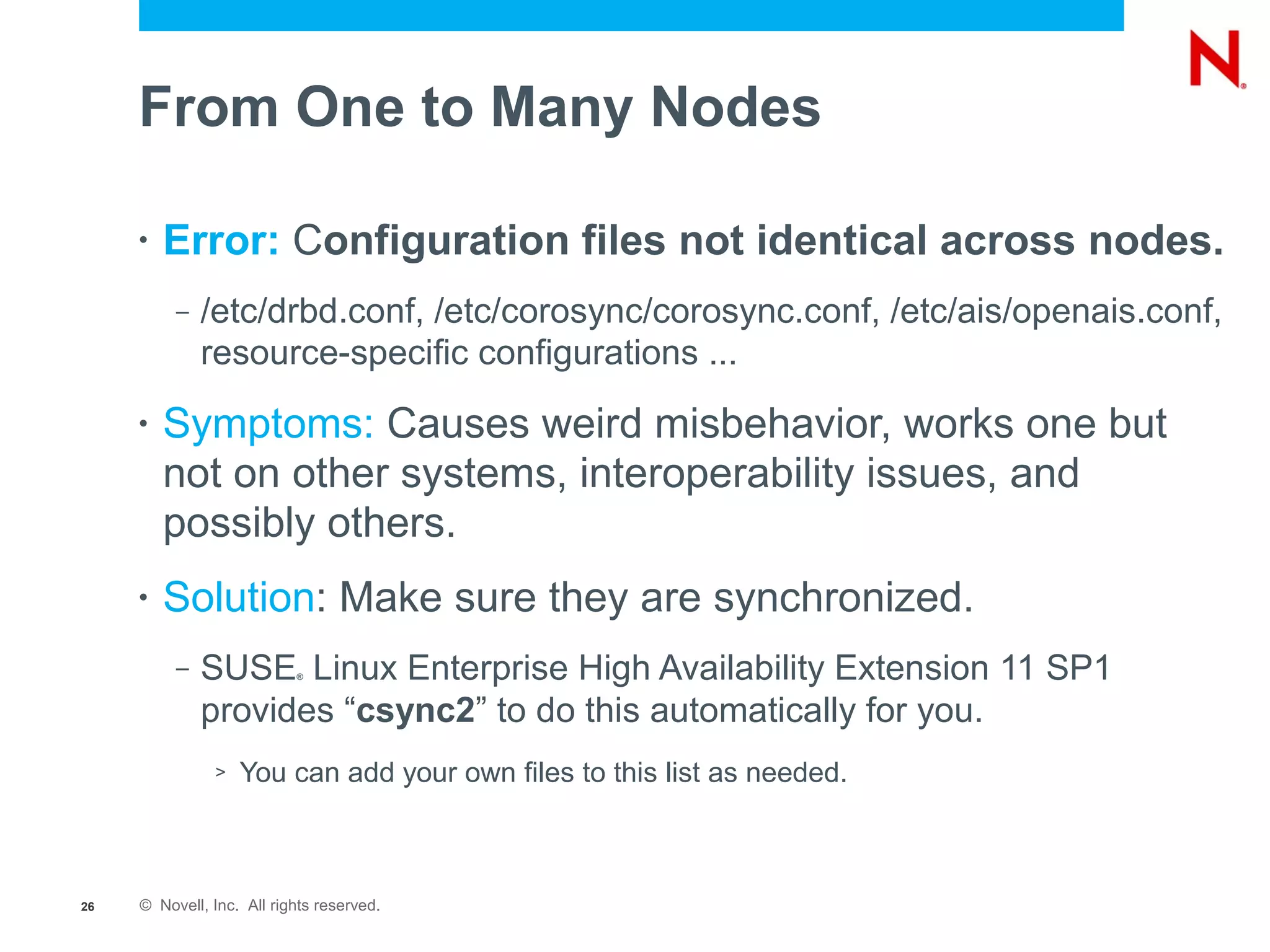 N®

From One to Many Nodes

• Error: Configuration files not identical across nodes.

– /etc/drbd.conf, /etc/corosync/corosync.conf, /etc/ais/openais.conf, resource-specific configurations ...

• Symptoms: Causes weird misbehavior, works one but not on other systems, interoperability issues, and possibly others.

• Solution: Make sure they are synchronized.

– SUSE® Linux Enterprise High Availability Extension 11 SP1 provides “csync2” to do this automatically for you.

> You can add your own files to this list as needed.

26 © Novell, Inc. All rights reserved.